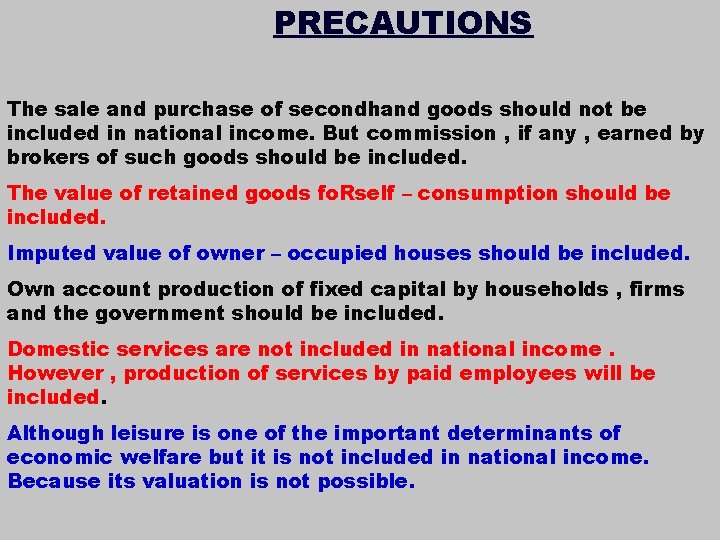 PRECAUTIONS

The sale and purchase of secondhand goods should not be included in national income. But commission , if any , earned by brokers of such goods should be included.

The value of retained goods foRself – consumption should be included.

Imputed value of owner – occupied houses should be included.

Own account production of fixed capital by households , firms and the government should be included.

Domestic services are not included in national income . However , production of services by paid employees will be included.

Although leisure is one of the important determinants of economic welfare but it is not included in national income. Because its valuation is not possible.